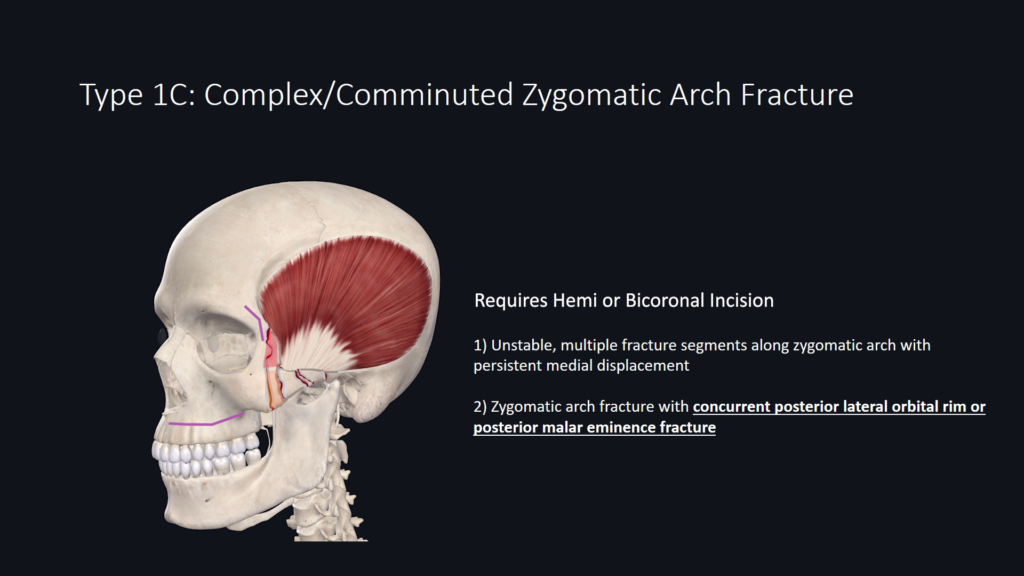 Type 1C: Complex/Comminuted Zygomatic Arch Fracture

Requires Hemi or Bicoronal Incision

1) Unstable, multiple fracture segments along zygomatic arch with persistent medial displacement

2) Zygomatic arch fracture with concurrent posterior lateral orbital rim or posterior malar eminence fracture